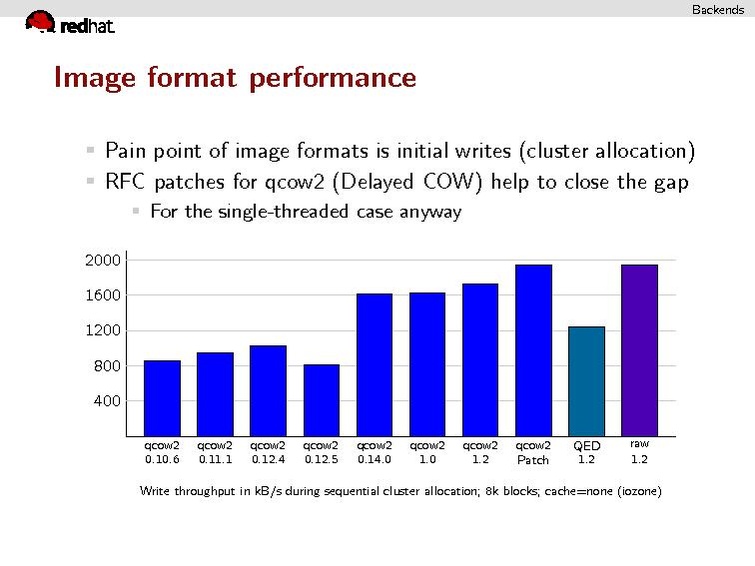 Backends

redhat.

Image format performance

Pain point of image formats is initial writes (cluster allocation)

RFC patches for qcow2 (Delayed COW) help to close the gap

For the single-threaded case anyway

2000
1600
1200
800
400

qcow2 0.10.6
qcow2 0.11.1
qcow2 0.12.4
qcow2 0.12.5
qcow2 0.14.0
qcow2 1.0
qcow2 1.2
qcow2 Patch
QED 1.2
raw 1.2

Write throughput in kB/s during sequential cluster allocation; 8k blocks; cache=none (iozone)